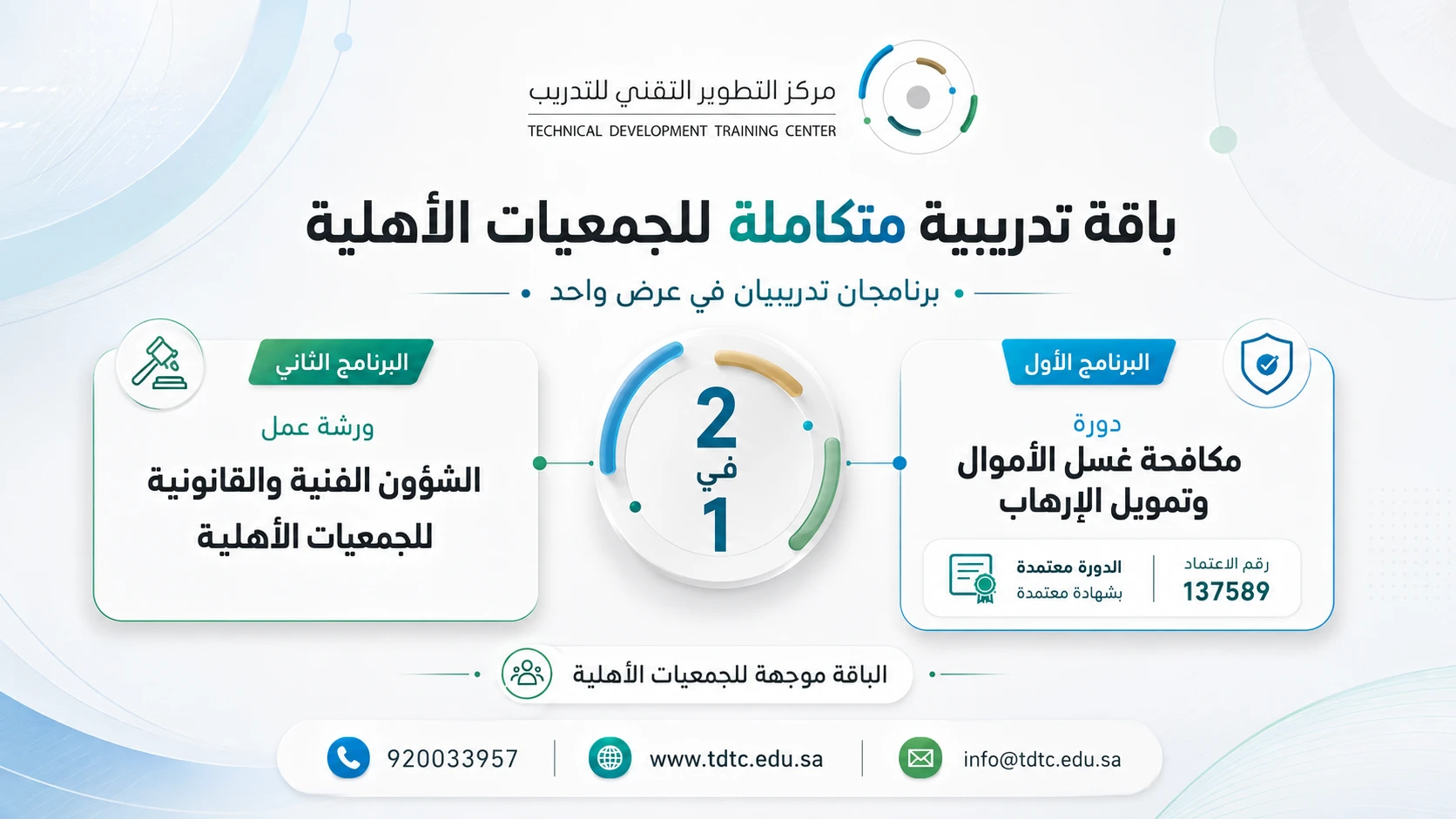 مركز التطوير التقني للتدريب
TECHNICAL DEVELOPMENT TRAINING CENTER

باقة تدريبية متكاملة للجمعيات الأهلية

برنامجان تدريبيان في عرض واحد

البرنامج الأول

دورة
مكافحة غسل الأموال وتمويل الإرهاب

رقم الاعتماد
137589

الدورة معتمدة
بشهادة معتمدة

2
في
1

البرنامج الثاني

ورشة عمل
الشؤون الفنية والقانونية للجمعيات الأهلية

الباقة موجهة للجمعيات الأهلية

920033957
www.tdtc.edu.sa
info@tdtc.edu.sa